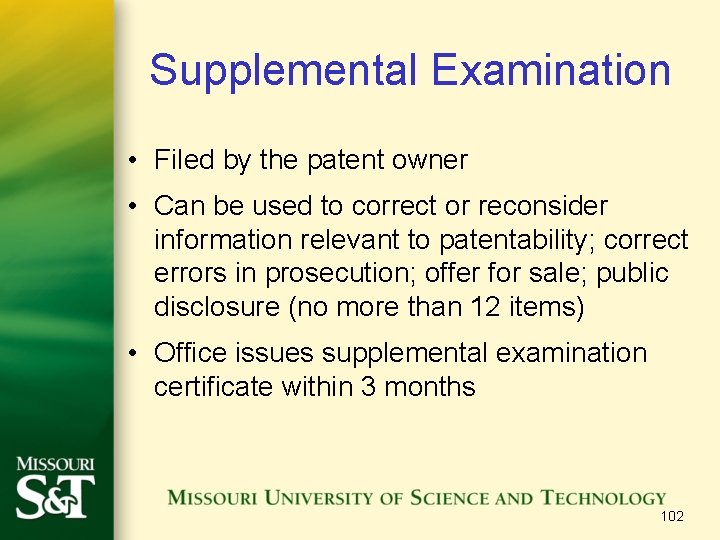 Supplemental Examination

• Filed by the patent owner
• Can be used to correct or reconsider information relevant to patentability; correct errors in prosecution; offer for sale; public disclosure (no more than 12 items)
• Office issues supplemental examination certificate within 3 months

MISSOURI S&T

MISSOURI UNIVERSITY OF SCIENCE AND TECHNOLOGY

102